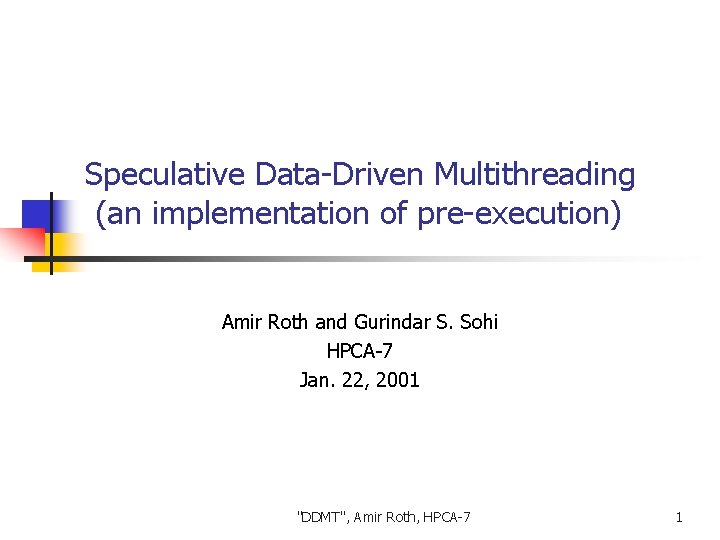 Speculative Data-Driven Multithreading
(an implementation of pre-execution)

Amir Roth and Gurindar S. Sohi
HPCA-7
Jan. 22, 2001

"DDMT", Amir Roth, HPCA-7

1